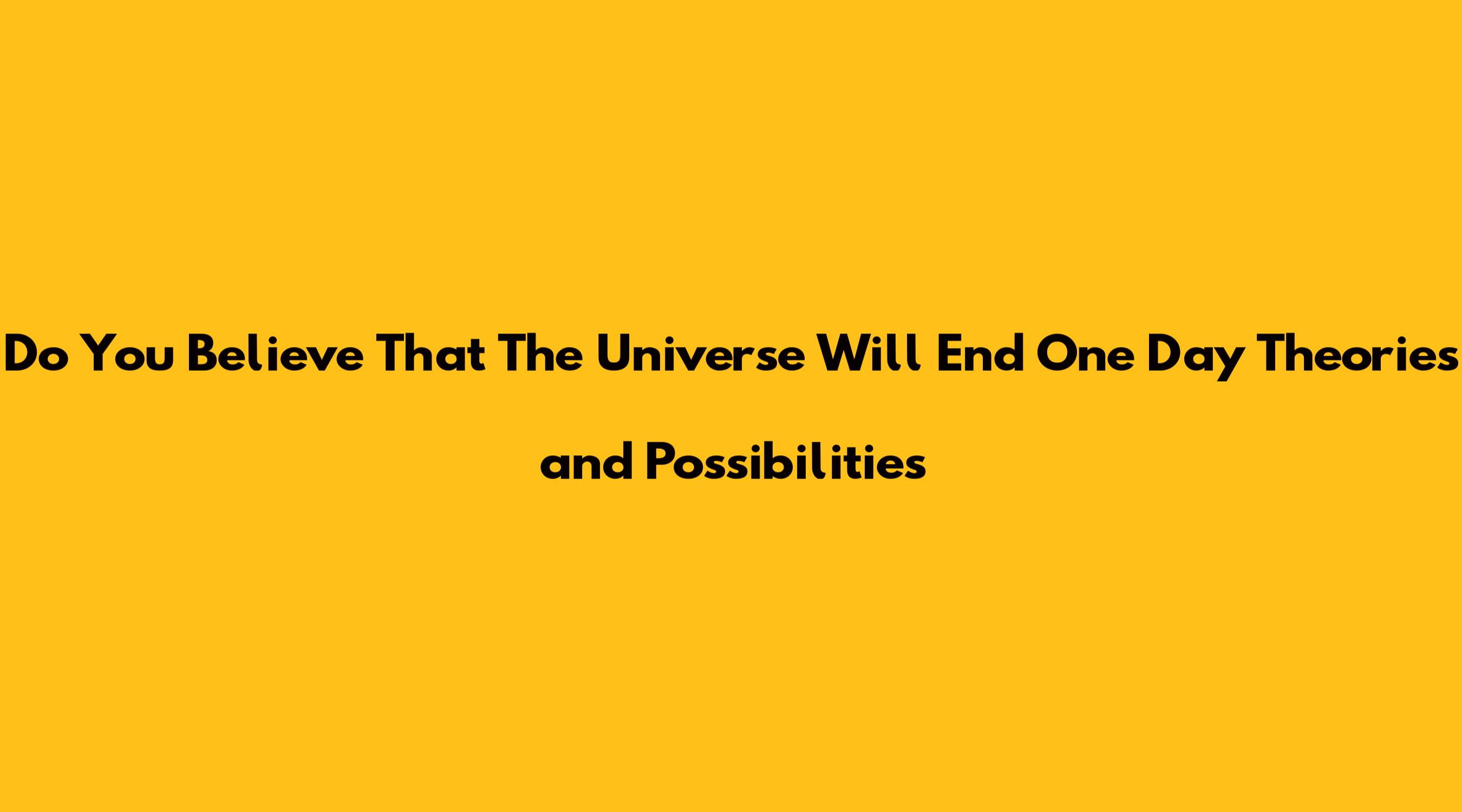 Do You Believe That The Universe Will End One Day Theories and Possibilities